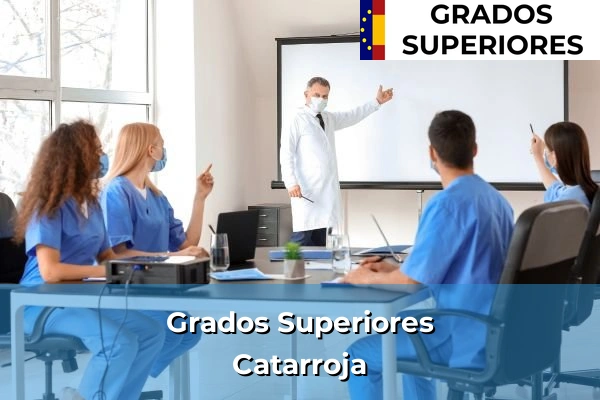 GRADOS SUPERIORES

Grados Superiores
Catarroja